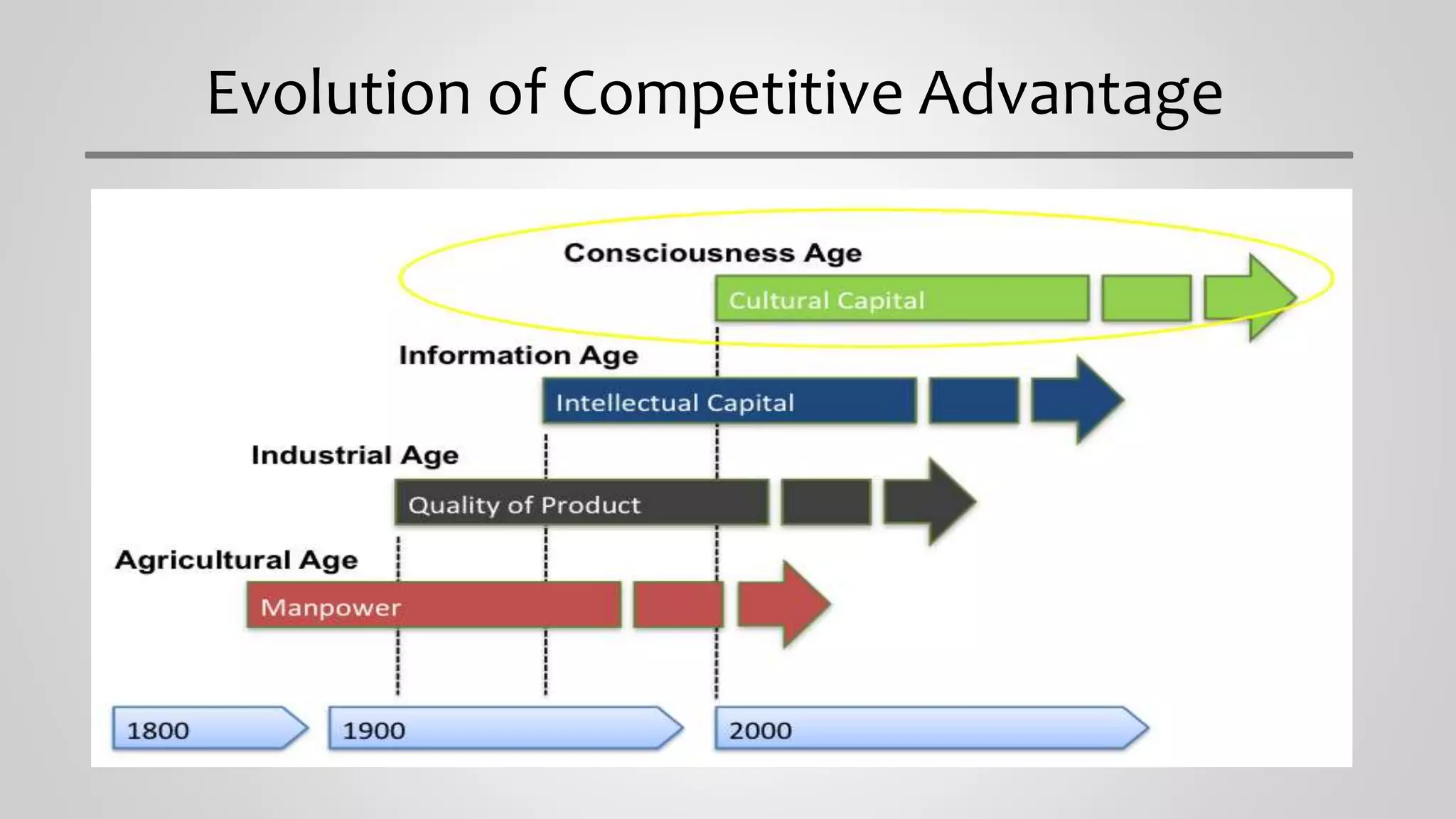 Evolution of Competitive Advantage

Consciousness Age
Cultural Capital

Information Age
Intellectual Capital

Industrial Age
Quality of Product

Agricultural Age
Manpower

1800
1900
2000